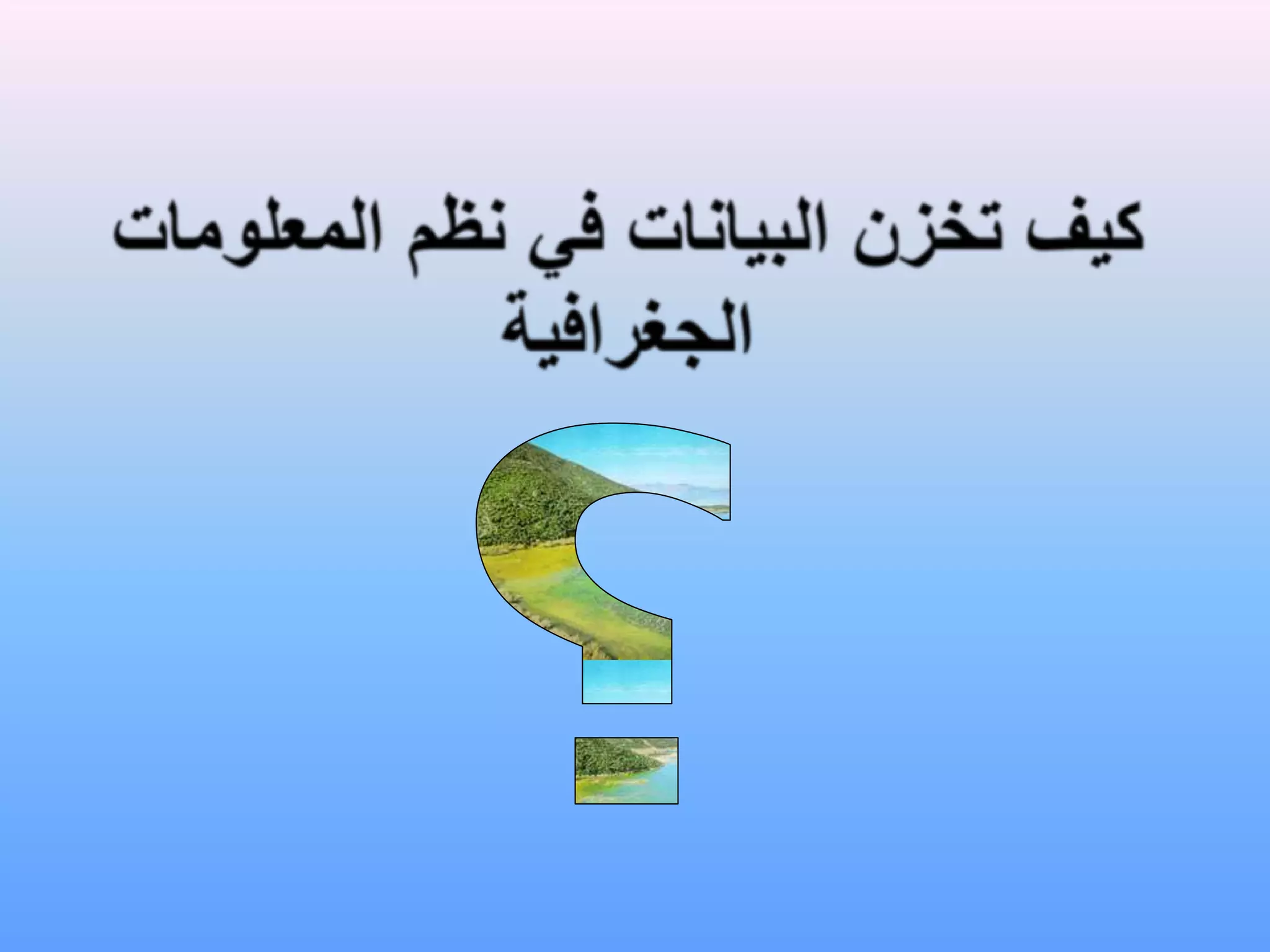 كيف تخزن البيانات في نظم المعلومات الجغرافية

؟